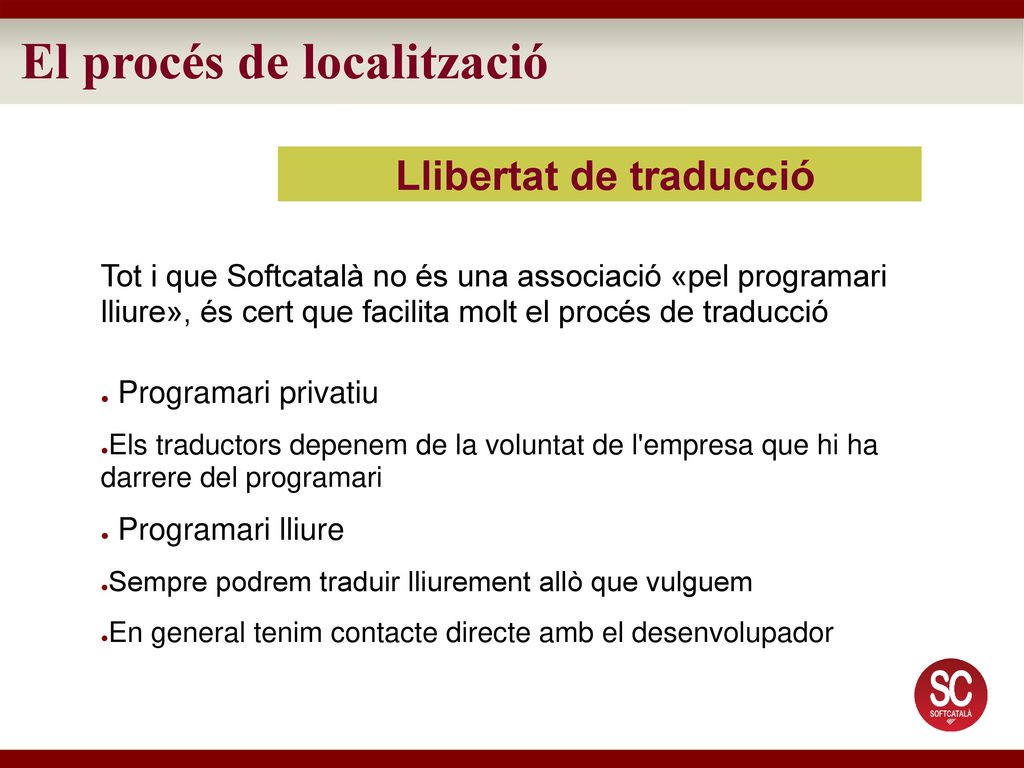 El procés de localització

Llibertat de traducció

Tot i que Softcatalà no és una associació «pel programari lliure», és cert que facilita molt el procés de traducció

● Programari privatiu

●Els traductors depenem de la voluntat de l'empresa que hi ha darrere del programari

● Programari lliure

●Sempre podrem traduir lliurement allò que vulguem

●En general tenim contacte directe amb el desenvolupador

SC
SOFTCATALÀ